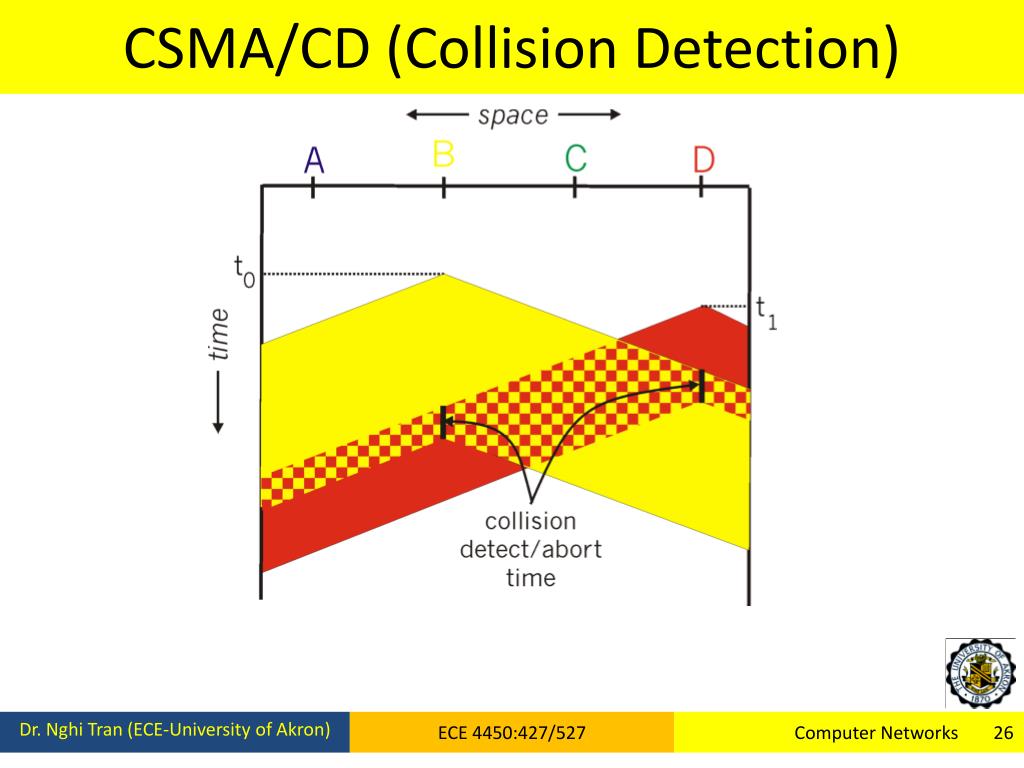 CSMA/CD (Collision Detection)

space

A B C D

$t_0$

$t_1$

time

collision detect/abort time

THE UNIVERSITY OF AKRON 1870

Dr. Nghi Tran (ECE-University of Akron)

ECE 4450:427/527

Computer Networks 26